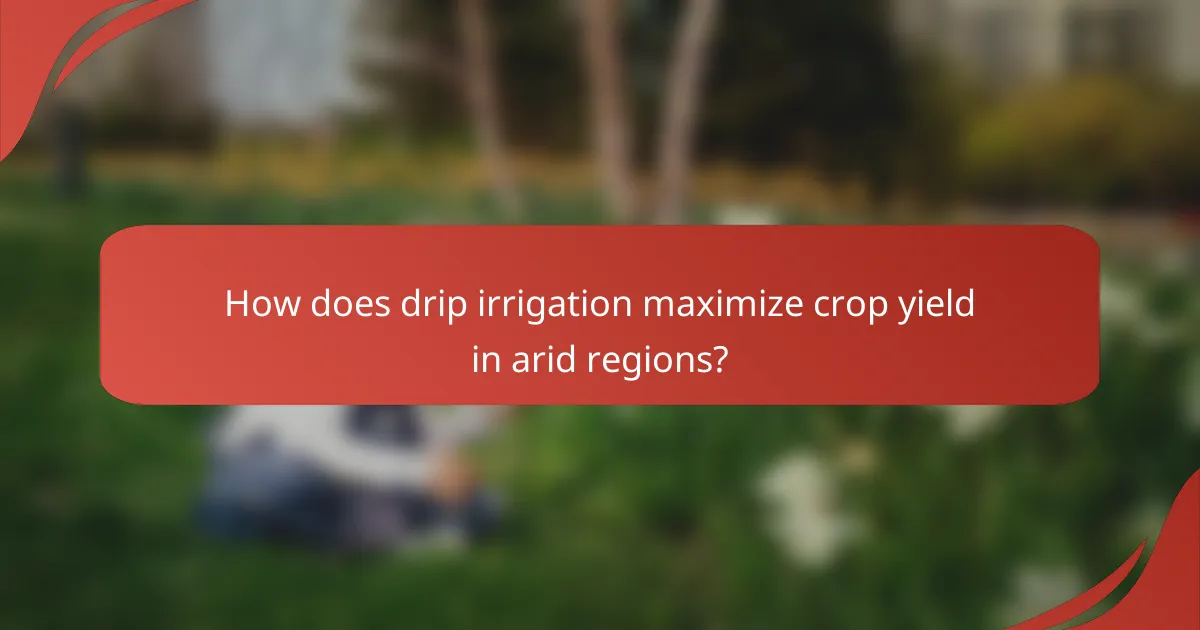 How does drip irrigation maximize crop yield in arid regions?